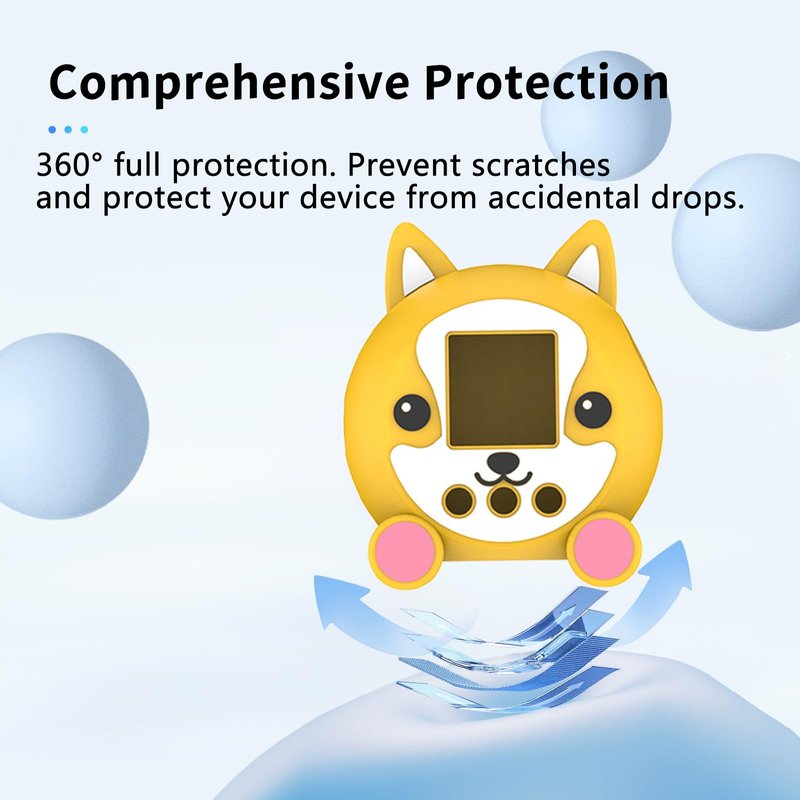 Comprehensive Protection

360° full protection. Prevent scratches and protect your device from accidental drops.